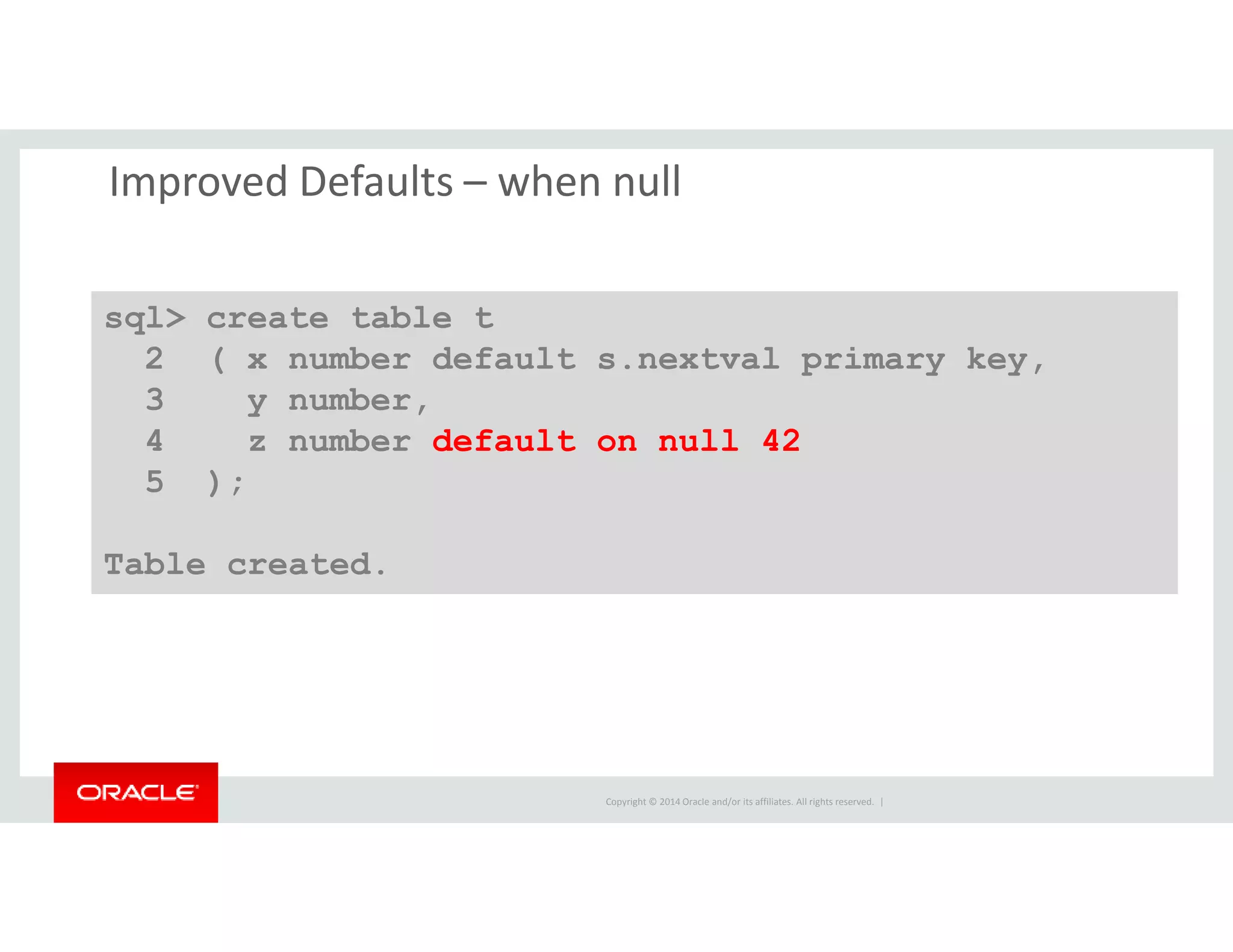 Improved Defaults – when null

sql> create table t
  2  ( x number default s.nextval primary key,
  3    y number,
  4    z number default on null 42
  5  );

Table created.

ORACLE

Copyright © 2014 Oracle and/or its affiliates. All rights reserved. |